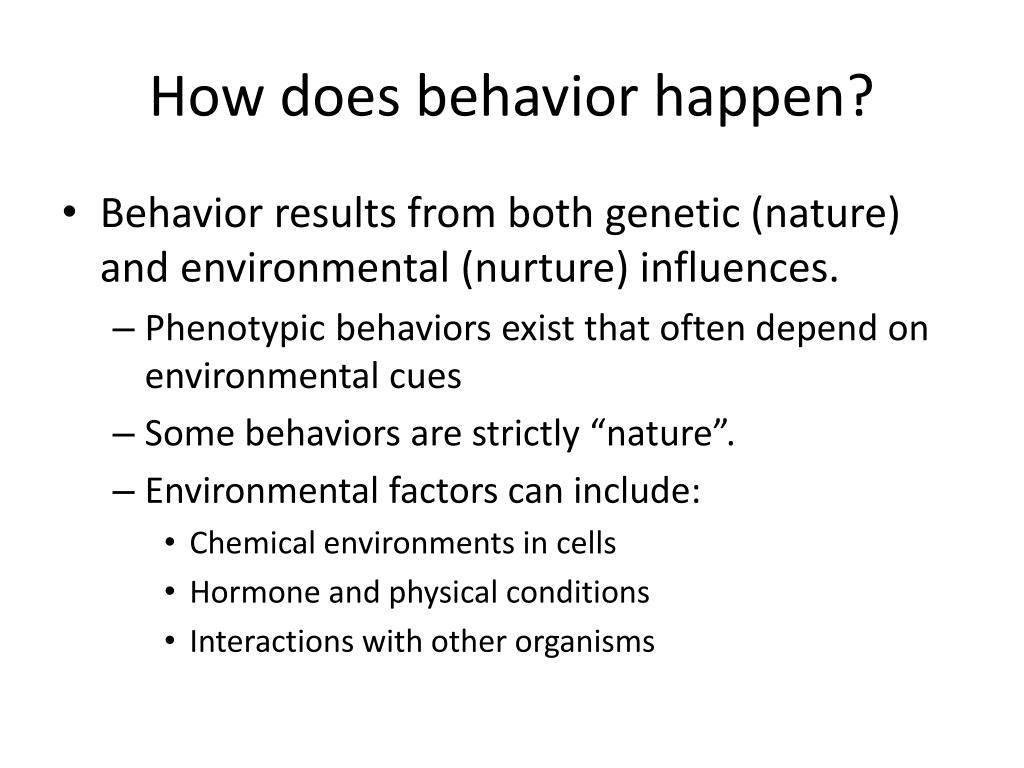 How does behavior happen?

• Behavior results from both genetic (nature) and environmental (nurture) influences.
– Phenotypic behaviors exist that often depend on environmental cues
– Some behaviors are strictly “nature”.
– Environmental factors can include:
• Chemical environments in cells
• Hormone and physical conditions
• Interactions with other organisms